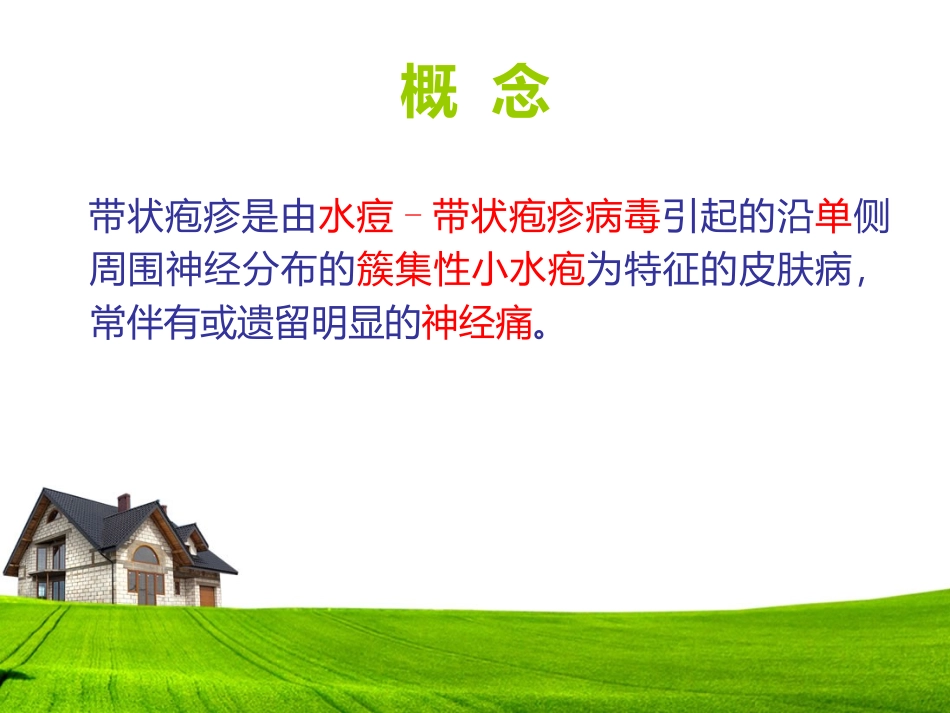 概　念

带状疱疹是由水痘－带状疱疹病毒引起的沿单侧周围神经分布的簇集性小水疱为特征的皮肤病，常伴有或遗留明显的神经痛。